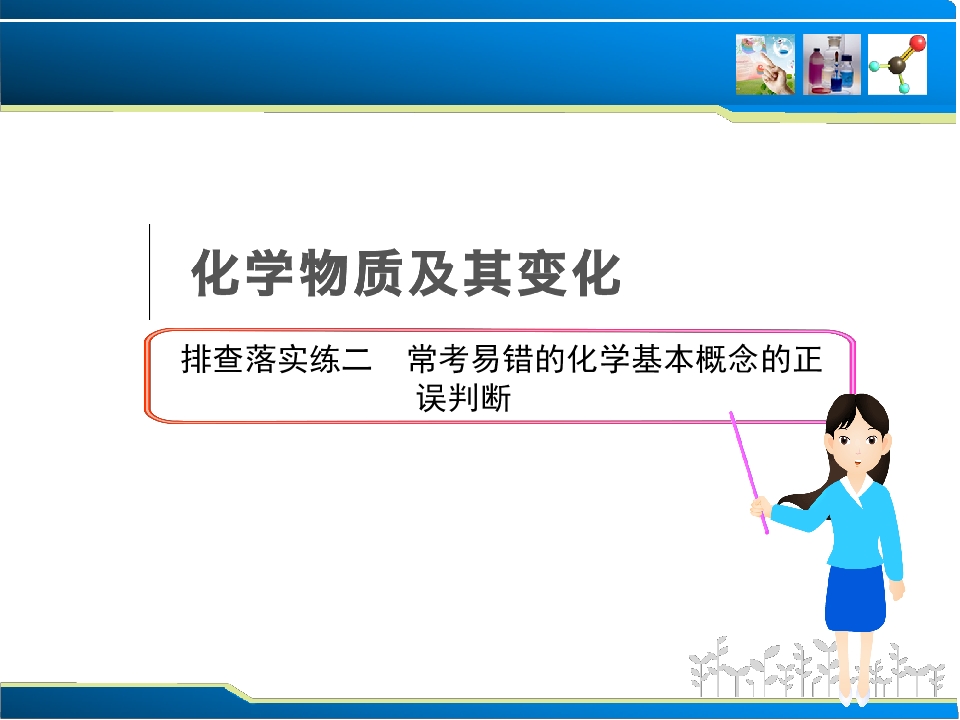 化学物质及其变化

排查落实练二　常考易错的化学基本概念的正误判断